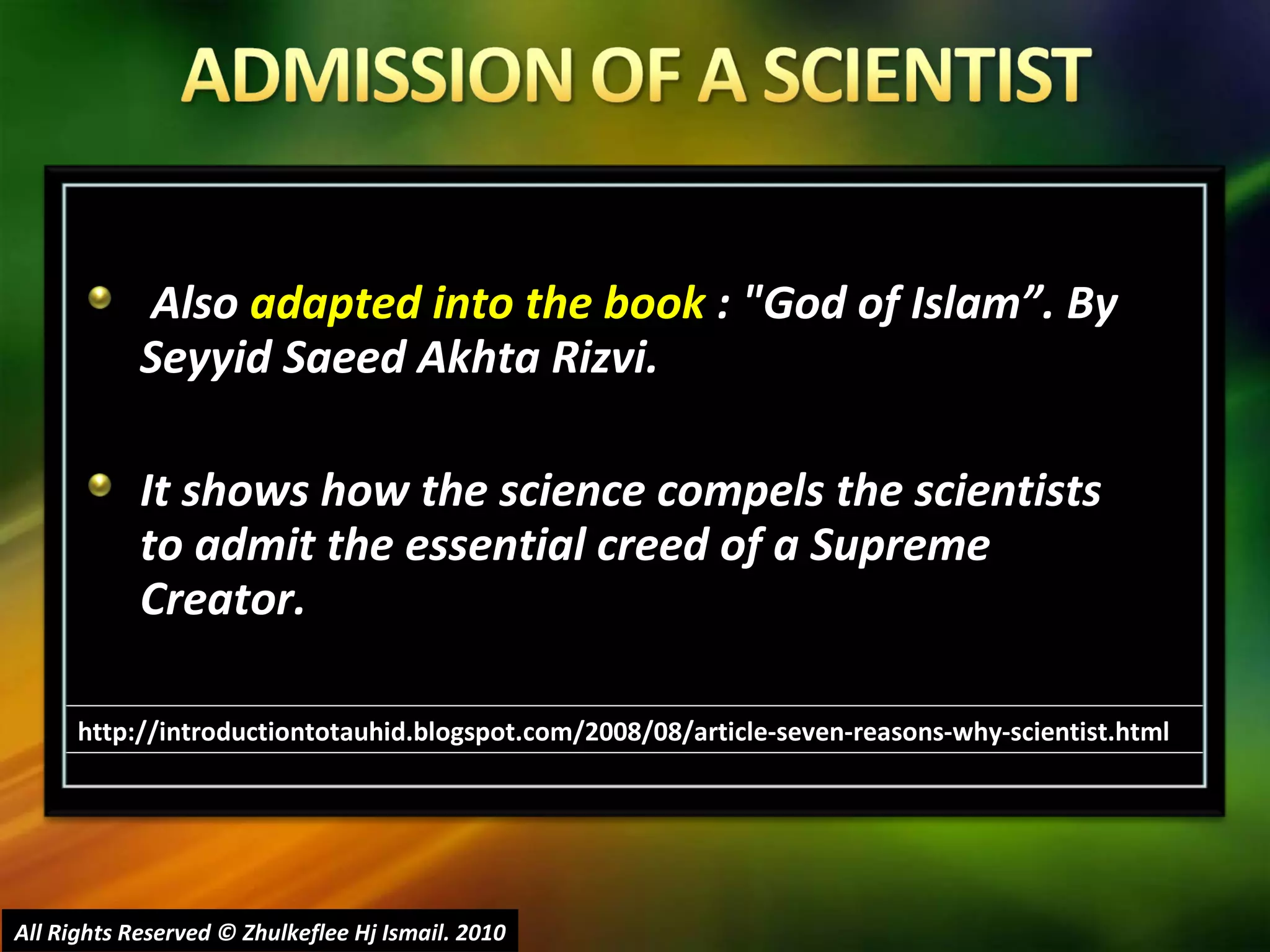 ADMISSION OF A SCIENTIST

Also adapted into the book : "God of Islam”. By Seyyid Saeed Akhta Rizvi.

It shows how the science compels the scientists to admit the essential creed of a Supreme Creator.

http://introductiontotauhid.blogspot.com/2008/08/article-seven-reasons-why-scientist.html

All Rights Reserved © Zhulkeflee Hj Ismail. 2010